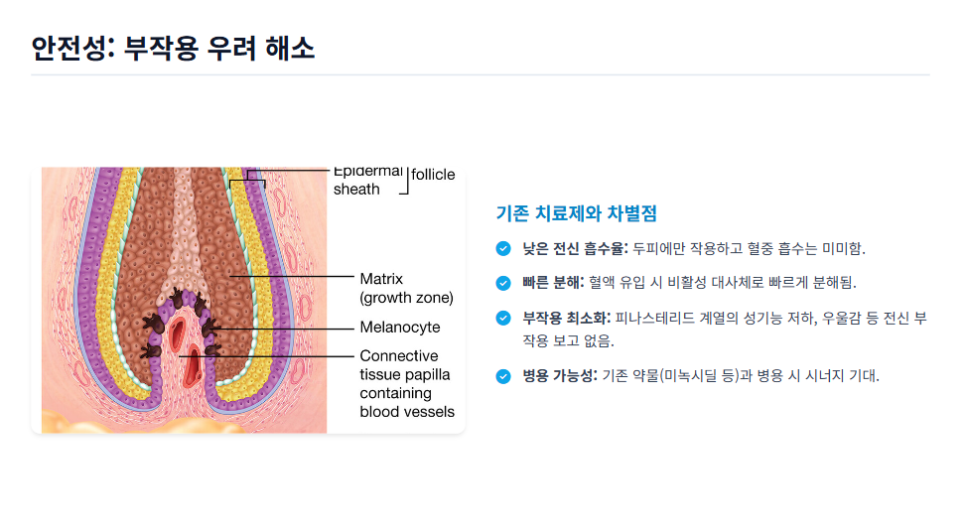 안전성: 부작용 우려 해소

Epidermal sheath follicle

Matrix (growth zone)

Melanocyte

Connective tissue papilla containing blood vessels

기존 치료제와 차별점

낮은 전신 흡수율: 두피에만 작용하고 혈중 흡수는 미미함.

빠른 분해: 혈액 유입 시 비활성 대사체로 빠르게 분해됨.

부작용 최소화: 피나스테리드 계열의 성기능 저하, 우울감 등 전신 부작용 보고 없음.

병용 가능성: 기존 약물(미녹시딜 등)과 병용 시 시너지 기대.